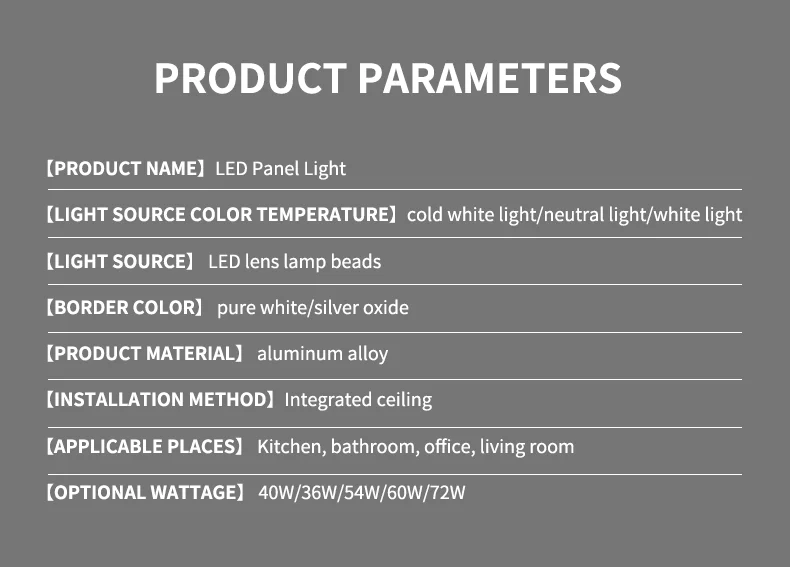 PRODUCT PARAMETERS

【PRODUCT NAME】LED Panel Light

【LIGHT SOURCE COLOR TEMPERATURE】cold white light/neutral light/white light

【LIGHT SOURCE】 LED lens lamp beads

【BORDER COLOR】 pure white/silver oxide

【PRODUCT MATERIAL】 aluminum alloy

【INSTALLATION METHOD】Integrated ceiling

【APPLICABLE PLACES】 Kitchen, bathroom, office, living room

【OPTIONAL WATTAGE】 40W/36W/54W/60W/72W